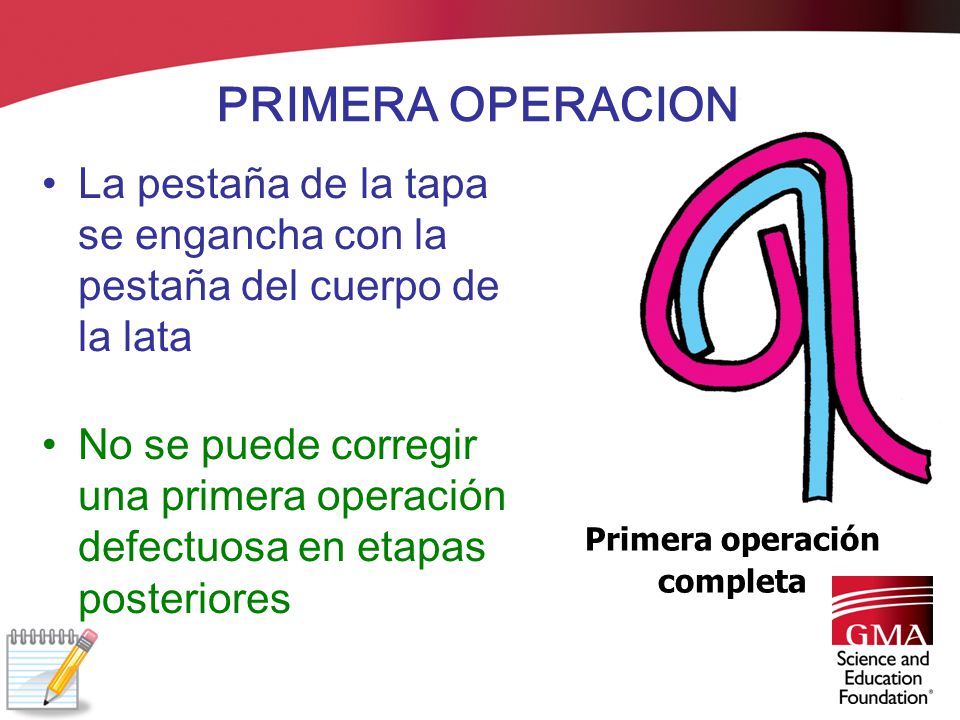 PRIMERA OPERACION

• La pestaña de la tapa se engancha con la pestaña del cuerpo de la lata

• No se puede corregir una primera operación defectuosa en etapas posteriores

Primera operación completa

GMA
Science and Education Foundation®